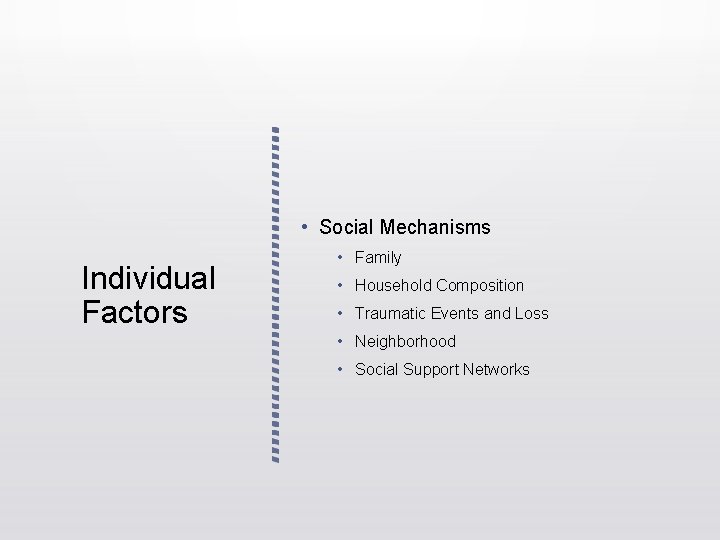 Individual Factors

• Social Mechanisms
  • Family
  • Household Composition
  • Traumatic Events and Loss
  • Neighborhood
  • Social Support Networks